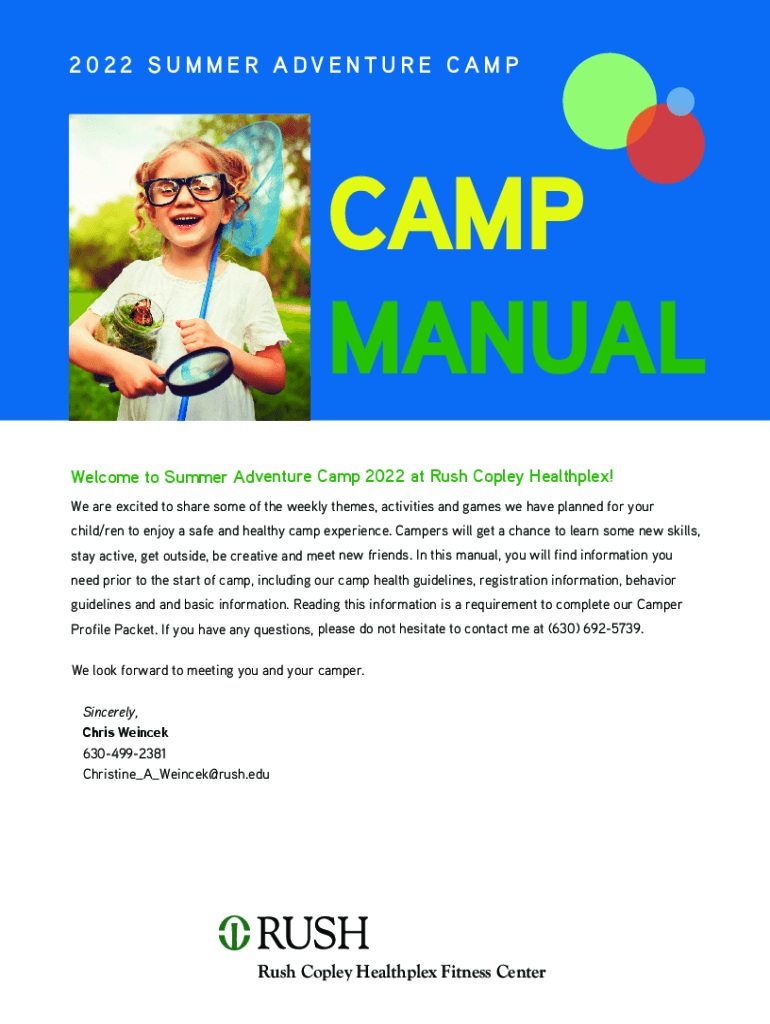 2022 SUMMER ADVENTURE CAMP

CAMP MANUAL

Welcome to Summer Adventure Camp 2022 at Rush Copley Healthplex!

We are excited to share some of the weekly themes, activities and games we have planned for your child/ren to enjoy a safe and healthy camp experience. Campers will get a chance to learn some new skills, stay active, get outside, be creative and meet new friends. In this manual, you will find information you need prior to the start of camp, including our camp health guidelines, registration information, behavior guidelines and and basic information. Reading this information is a requirement to complete our Camper Profile Packet. If you have any questions, please do not hesitate to contact me at (630) 692-5739.

We look forward to meeting you and your camper.

Sincerely,
Chris Weincek
630-499-2381
Christine_A_Weincek@rush.edu

RUSH
Rush Copley Healthplex Fitness Center